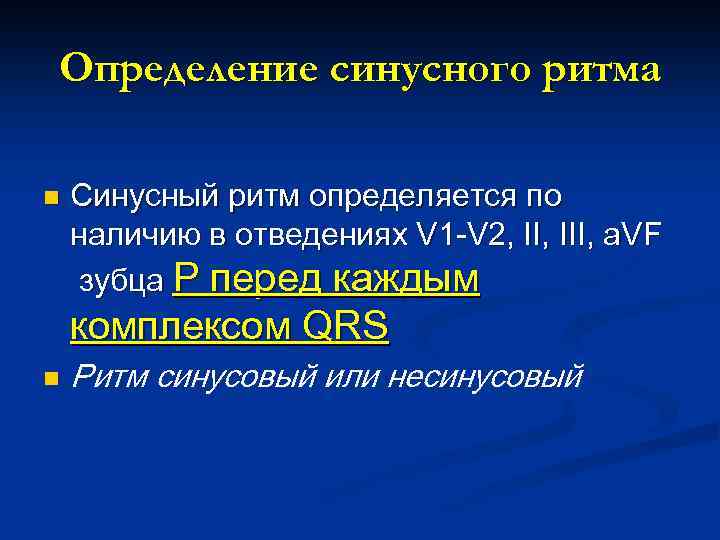 Определение синусного ритма

Синусный ритм определяется по наличию в отведениях V1-V2, II, III, aVF зубца Р перед каждым комплексом QRS

Ритм синусовый или несинусовый